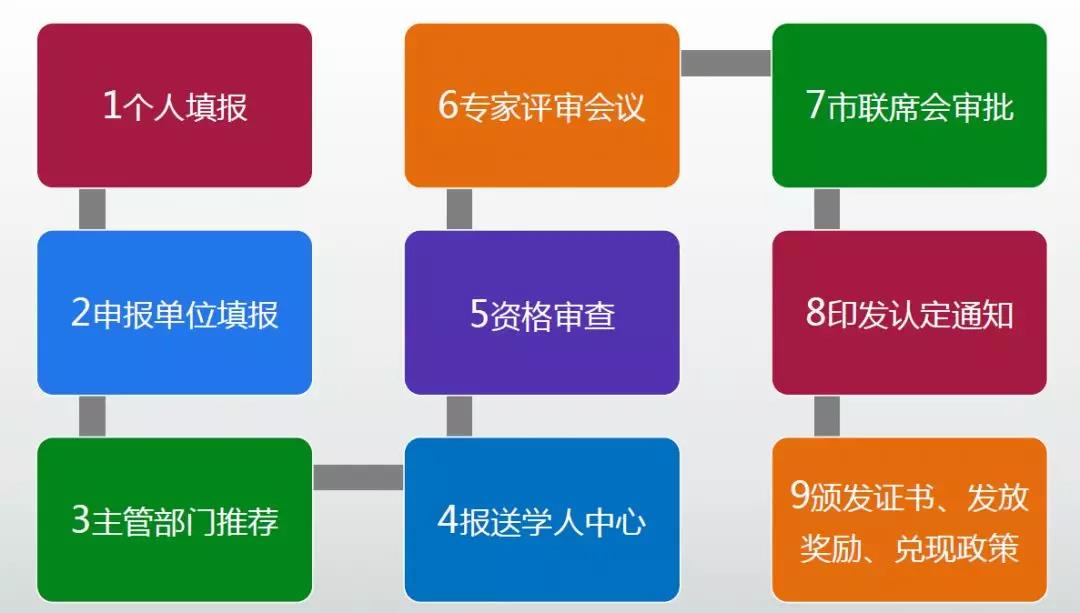 1个人填报

2申报单位填报

3主管部门推荐

4报送学人中心

5资格审查

6专家评审会议

7市联席会审批

8印发认定通知

9颁发证书、发放奖励、兑现政策